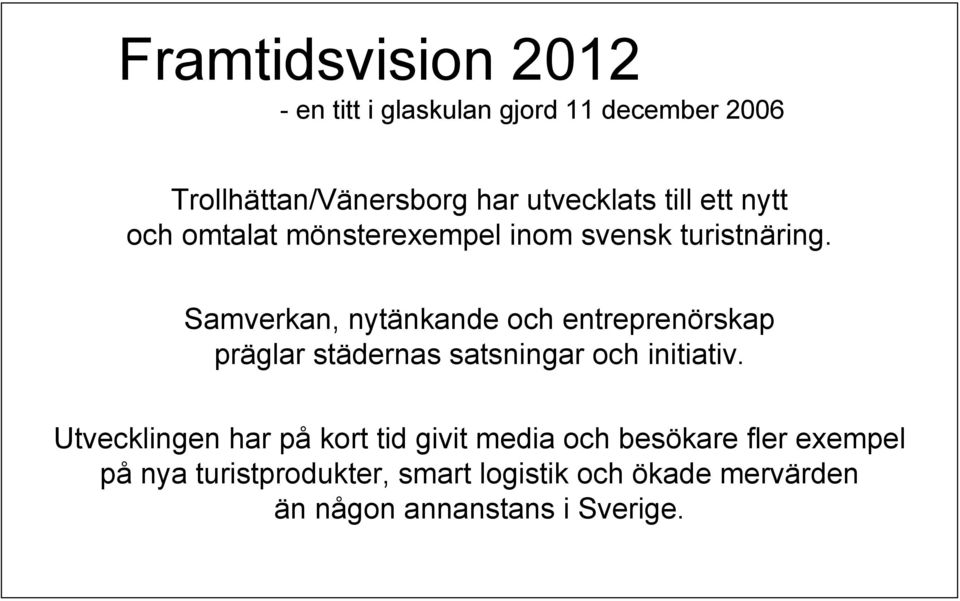 Framtidsvision 2012

- en titt i glaskulan gjord 11 december 2006

Trollhättan/Vänersborg har utvecklats till ett nytt och omtalat mönsterexempel inom svensk turistnäring.

Samverkan, nytänkande och entreprenörskap präglar städernas satsningar och initiativ.

Utvecklingen har på kort tid givit media och besökare fler exempel på nya turistprodukter, smart logistik och ökade mervärden än någon annanstans i Sverige.